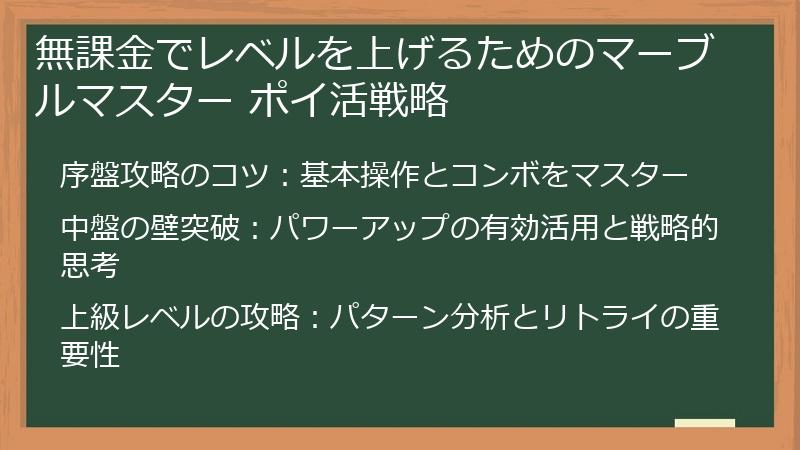 無課金でレベルを上げるためのマーブルマスター ポイ活戦略

序盤攻略のコツ：基本操作とコンボをマスター

中盤の壁突破：パワーアップの有効活用と戦略的思考

上級レベルの攻略：パターン分析とリトライの重要性